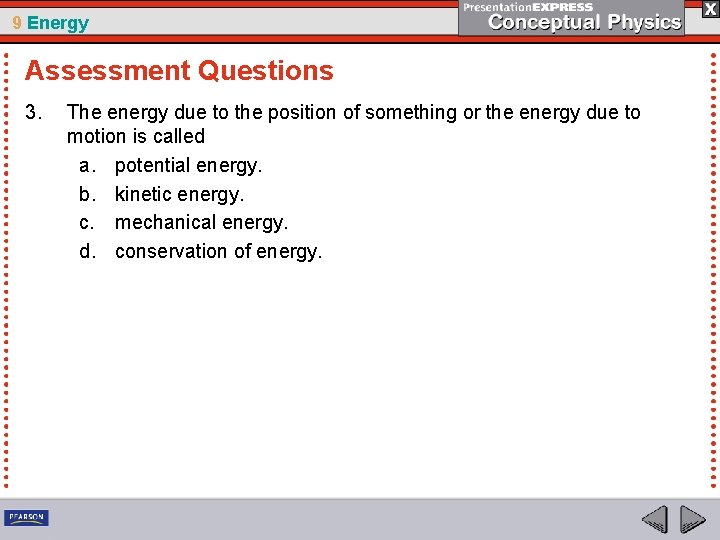 9 Energy

PresentationEXPRESS
Conceptual Physics

X

Assessment Questions

3. The energy due to the position of something or the energy due to motion is called

a. potential energy.

b. kinetic energy.

c. mechanical energy.

d. conservation of energy.

PEARSON